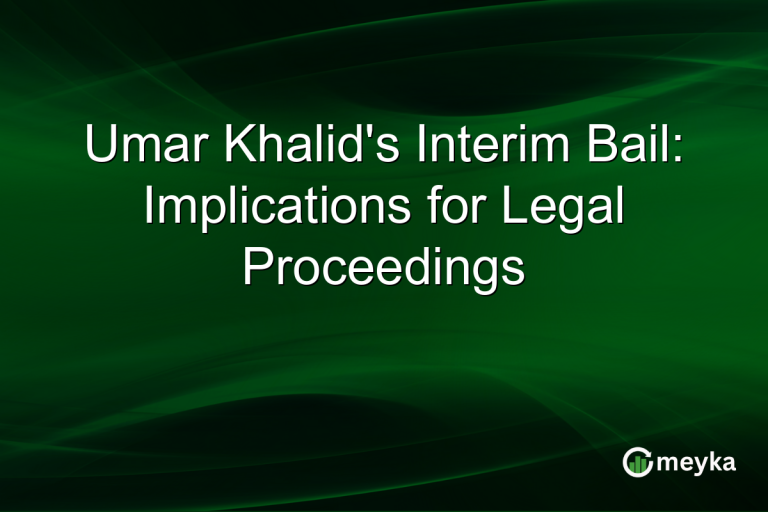 Umar Khalid's Interim Bail: Implications for Legal Proceedings

meyka